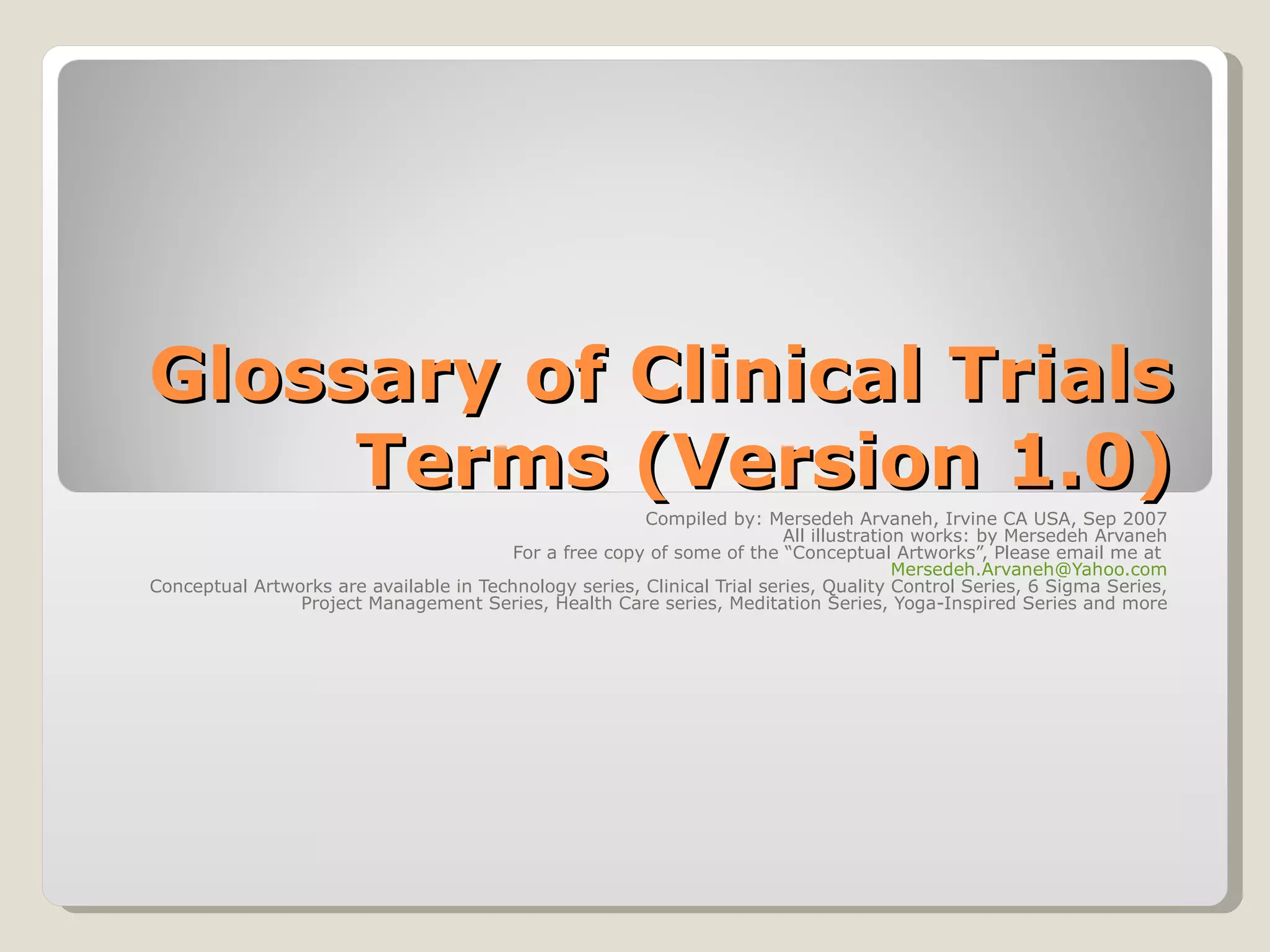 Glossary of Clinical Trials Terms (Version 1.0)

Compiled by: Mersedeh Arvaneh, Irvine CA USA, Sep 2007
All illustration works: by Mersedeh Arvaneh
For a free copy of some of the “Conceptual Artworks”, Please email me at Mersedeh.Arvaneh@Yahoo.com
Conceptual Artworks are available in Technology series, Clinical Trial series, Quality Control Series, 6 Sigma Series, Project Management Series, Health Care series, Meditation Series, Yoga-Inspired Series and more